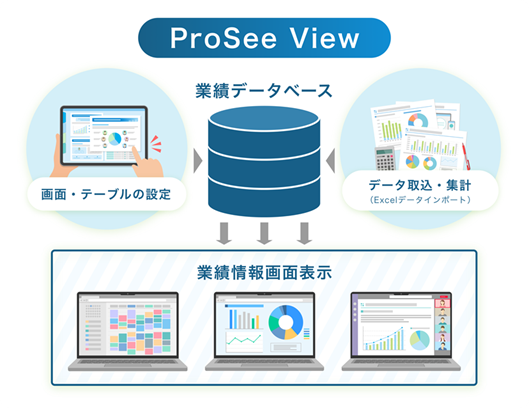 ProSee View

業績データベース

画面・テーブルの設定

データ取込・集計
（Excelデータインポート）

業績情報画面表示